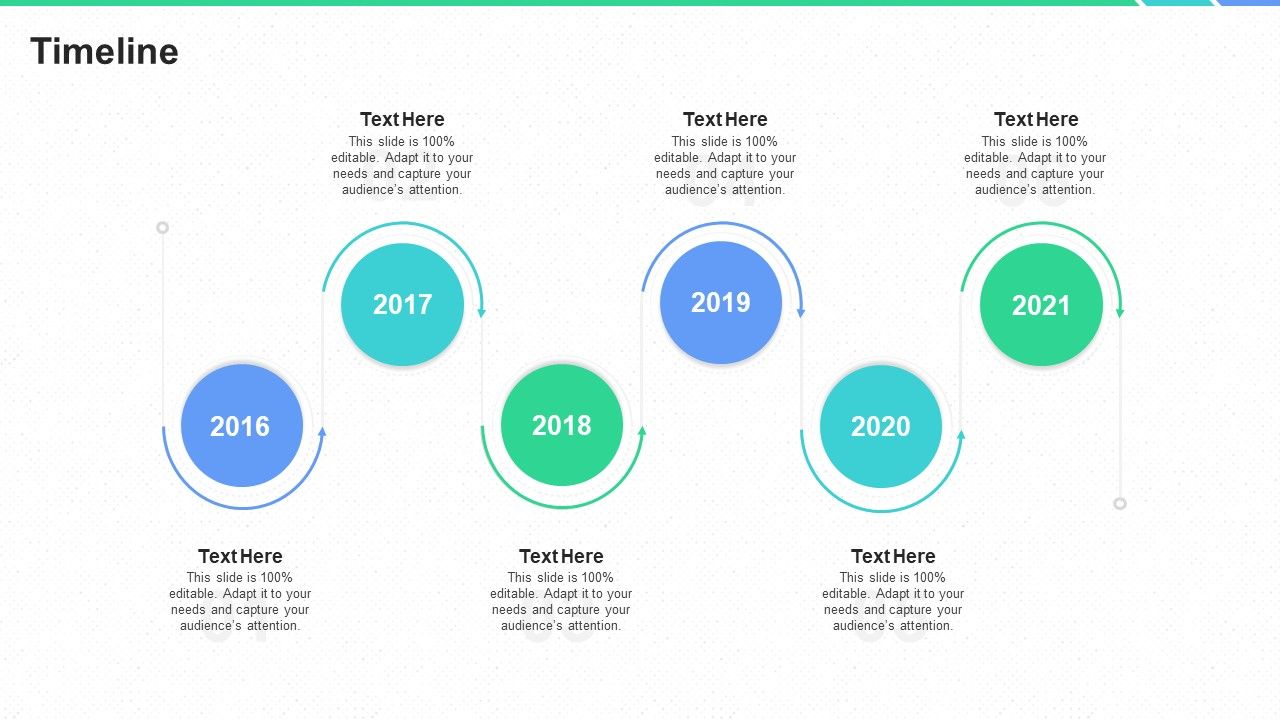 Timeline

Text Here
This slide is 100% editable. Adapt it to your needs and capture your audience's attention.

Text Here
This slide is 100% editable. Adapt it to your needs and capture your audience's attention.

Text Here
This slide is 100% editable. Adapt it to your needs and capture your audience's attention.

2017

2019

2021

2016

2018

2020

Text Here
This slide is 100% editable. Adapt it to your needs and capture your audience's attention.

Text Here
This slide is 100% editable. Adapt it to your needs and capture your audience's attention.

Text Here
This slide is 100% editable. Adapt it to your needs and capture your audience's attention.